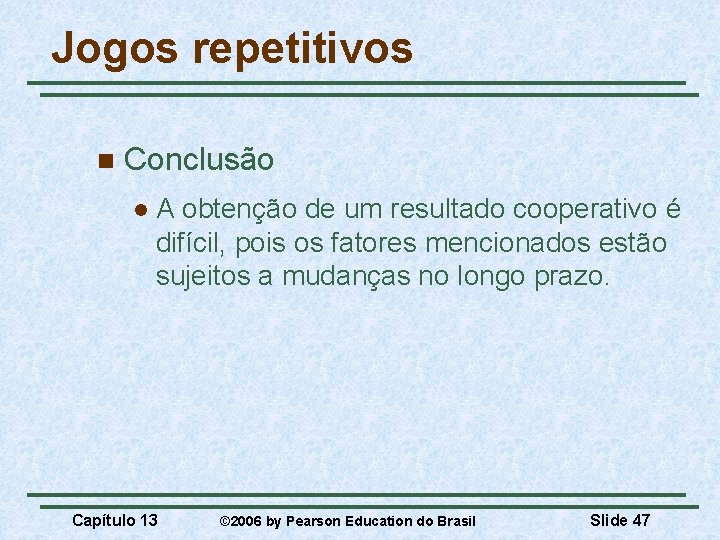 Jogos repetitivos

Conclusão

A obtenção de um resultado cooperativo é difícil, pois os fatores mencionados estão sujeitos a mudanças no longo prazo.

Capítulo 13 ©2006 by Pearson Education do Brasil Slide 47